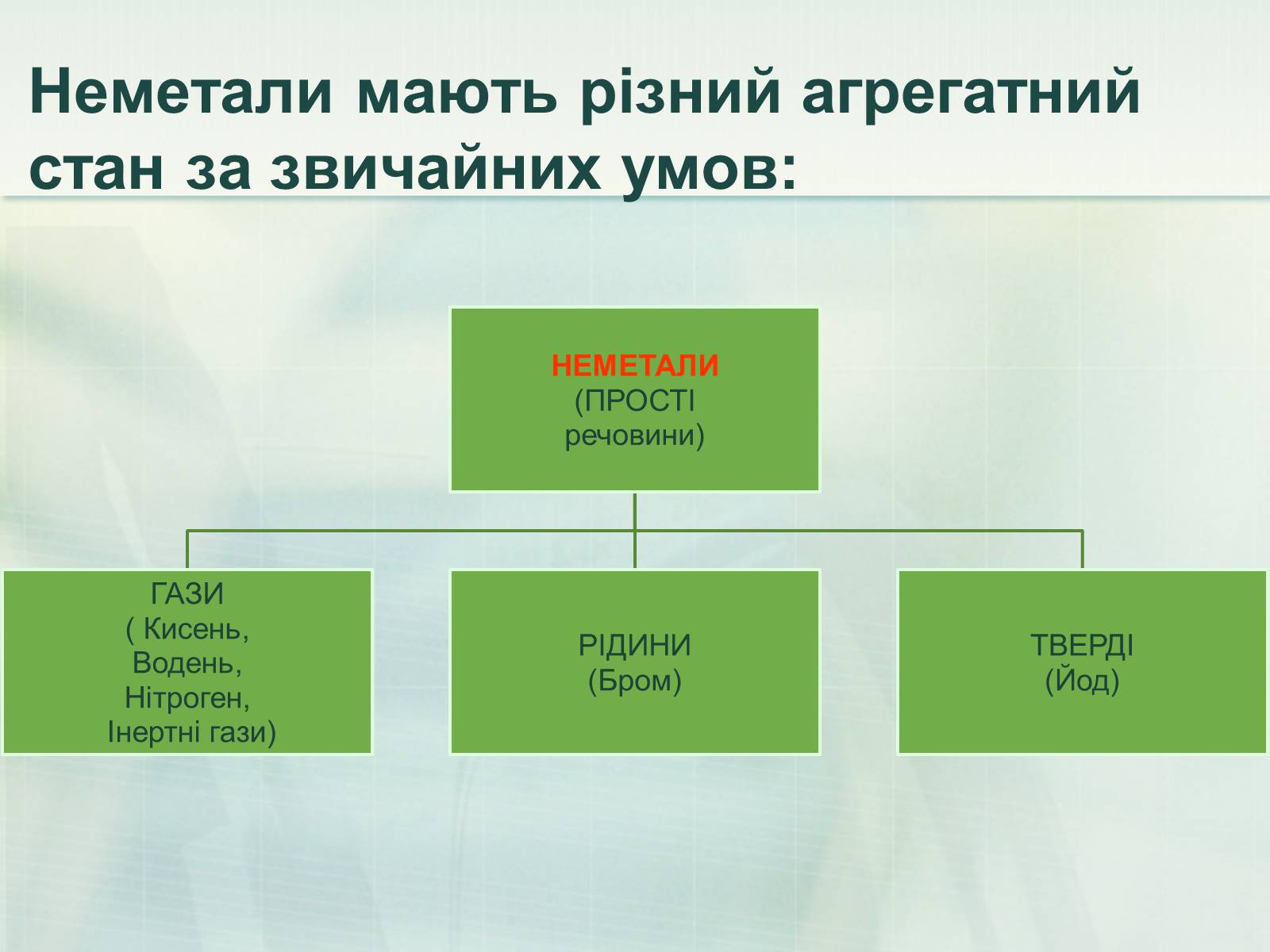 Неметали мають різний агрегатний стан за звичайних умов:

НЕМЕТАЛИ
(ПРОСТІ
речовини)

ГАЗИ
( Кисень,
Водень,
Нітроген,
Інертні гази)

РІДИНИ
(Бром)

ТВЕРДІ
(Йод)